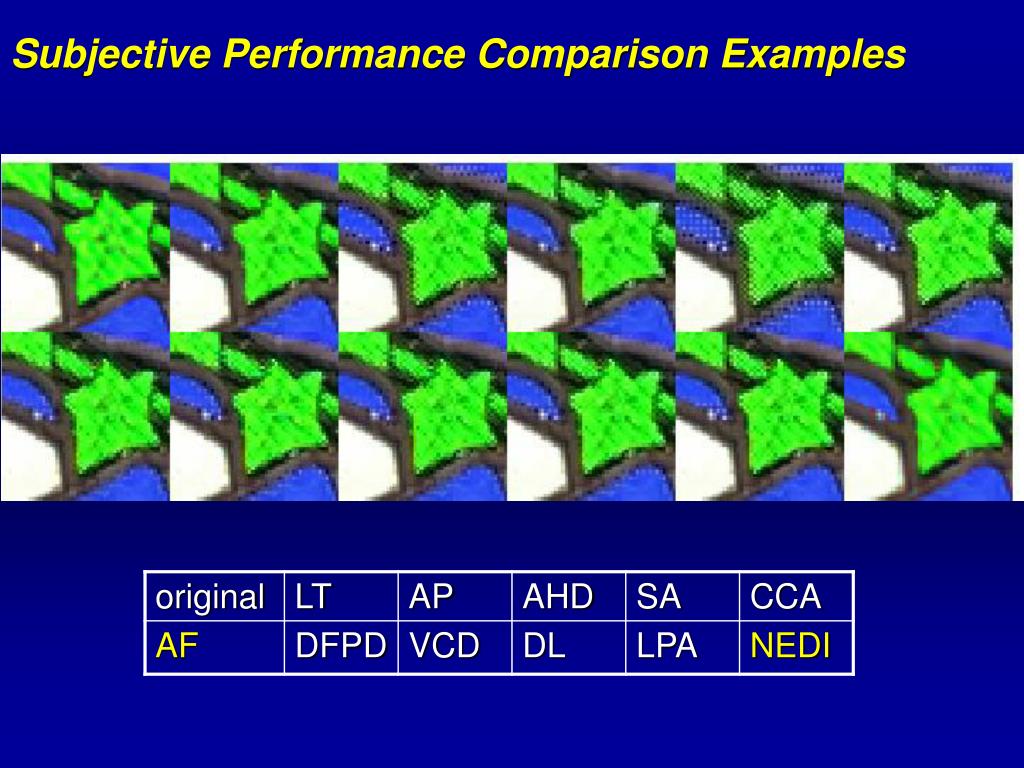 Subjective Performance Comparison Examples

| original | LT | AP | AHD | SA | CCA |
|---|---|---|---|---|---|
| AF | DFPD | VCD | DL | LPA | NEDI |